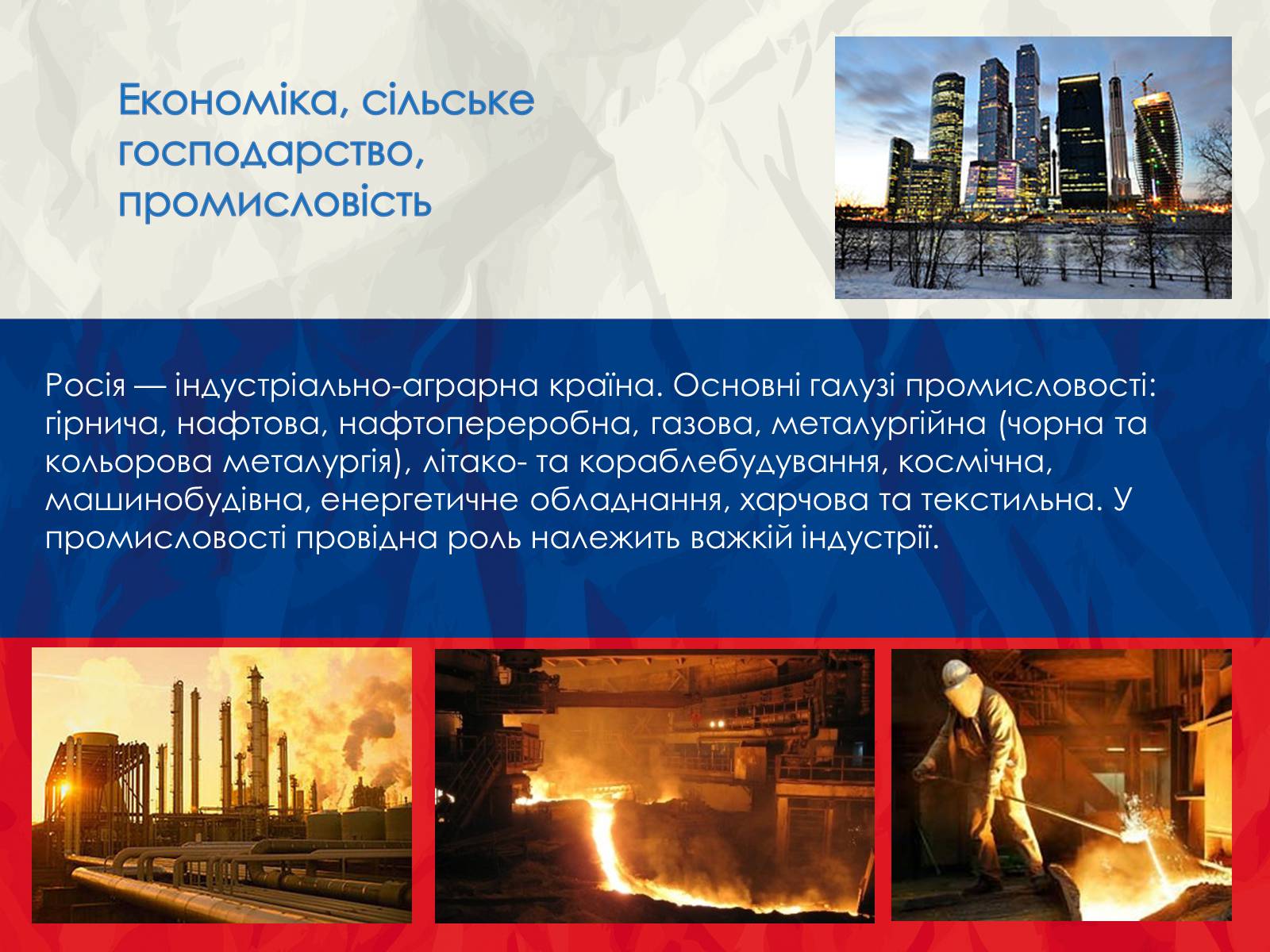 Економіка, сільське господарство, промисловість

Росія — індустріально-аграрна країна. Основні галузі промисловості: гірнича, нафтова, нафтопереробна, газова, металургійна (чорна та кольорова металургія), літако- та кораблебудування, космічна, машинобудівна, енергетичне обладнання, харчова та текстильна. У промисловості провідна роль належить важкій індустрії.